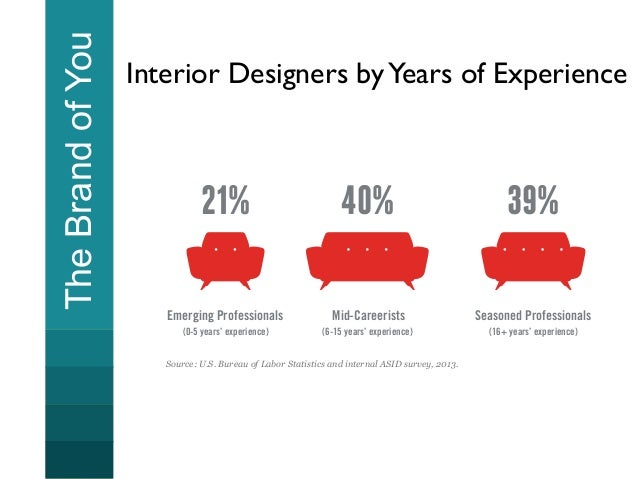 The Brand of You

Interior Designers by Years of Experience

21%

Emerging Professionals
(0-5 years' experience)

40%

Mid-Careerists
(6-15 years' experience)

39%

Seasoned Professionals
(16+ years' experience)

Source: U.S. Bureau of Labor Statistics and internal ASID survey, 2013.